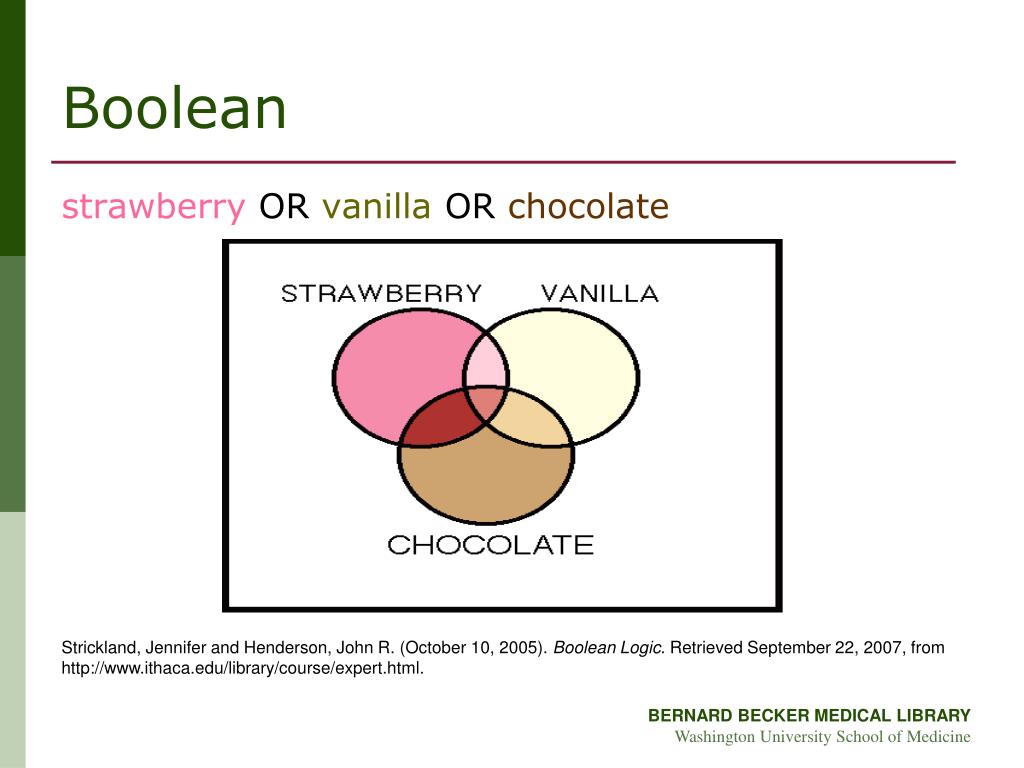 Boolean

strawberry OR vanilla OR chocolate

STRAWBERRY VANILLA

CHOCOLATE

Strickland, Jennifer and Henderson, John R. (October 10, 2005). Boolean Logic. Retrieved September 22, 2007, from http://www.ithaca.edu/library/course/expert.html.

BERNARD BECKER MEDICAL LIBRARY
Washington University School of Medicine